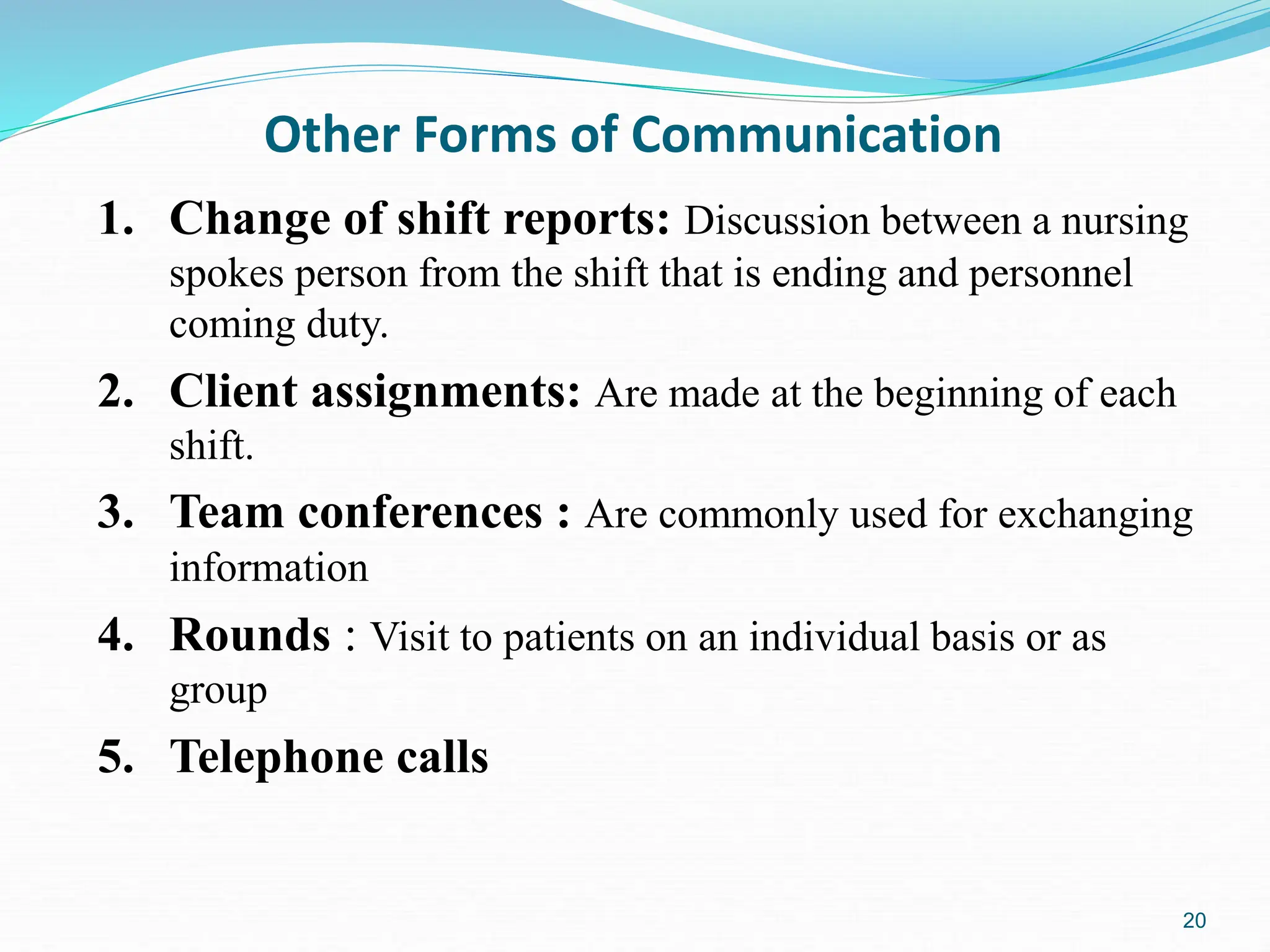 Other Forms of Communication

1. Change of shift reports: Discussion between a nursing spokes person from the shift that is ending and personnel coming duty.

2. Client assignments: Are made at the beginning of each shift.

3. Team conferences : Are commonly used for exchanging information

4. Rounds : Visit to patients on an individual basis or as group

5. Telephone calls

20